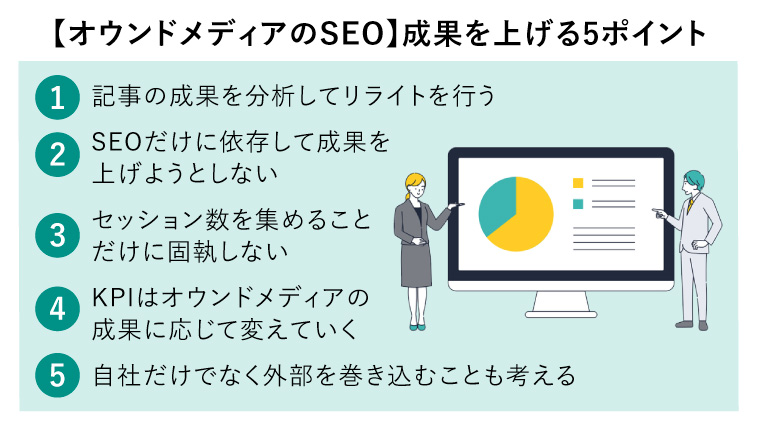 【オウンドメディアのSEO】成果を上げる5ポイント

1 記事の成果を分析してリライトを行う

2 SEOだけに依存して成果を上げようとしない

3 セッション数を集めることだけに固執しない

4 KPIはオウンドメディアの成果に応じて変えていく

5 自社だけでなく外部を巻き込むことも考える